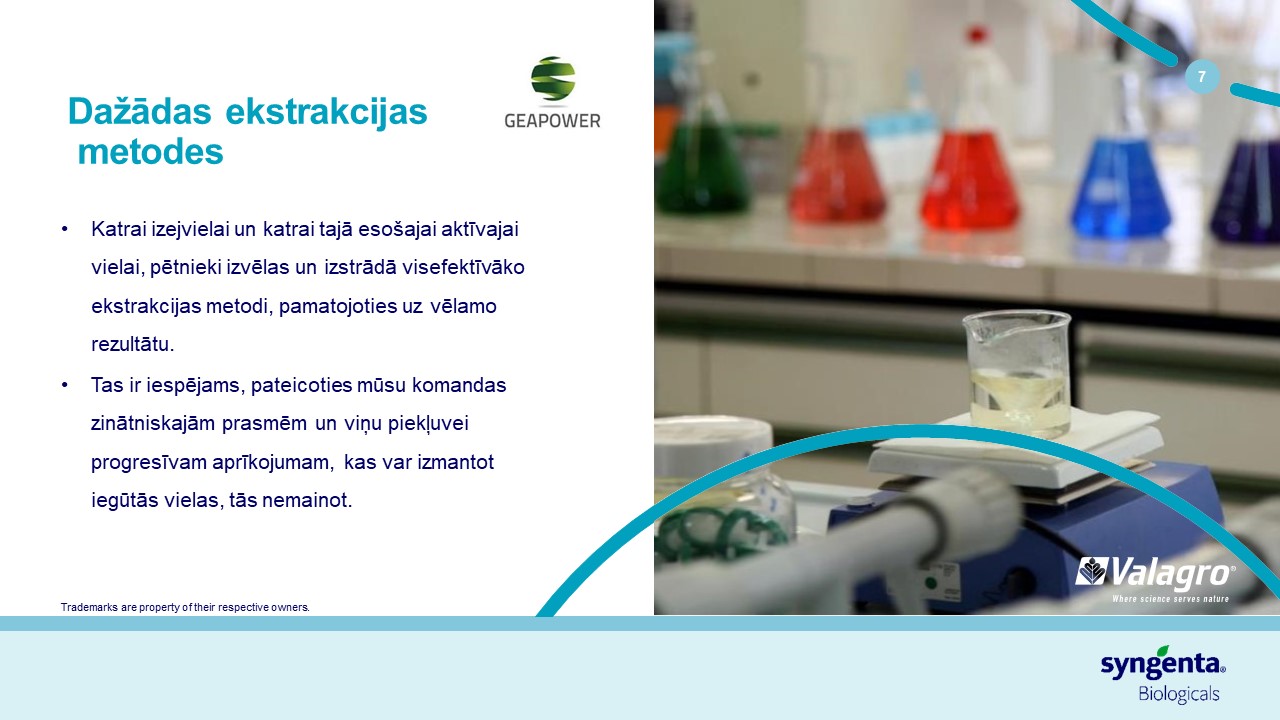 Dažādas ekstrakcijas metodes

GEAPOWER

7

• Katrai izejvielai un katrai tajā esošajai aktīvajai vielai, pētnieki izvēlas un izstrādā visefektīvāko ekstrakcijas metodi, pamatojoties uz vēlamo rezultātu.
• Tas ir iespējams, pateicoties mūsu komandas zinātniskajām prasmēm un viņu piekļuvei progresīvam aprīkojumam, kas var izmantot iegūtās vielas, tās nemainot.

Trademarks are property of their respective owners.

Valagro®
Where science serves nature

syngenta®
Biologicals